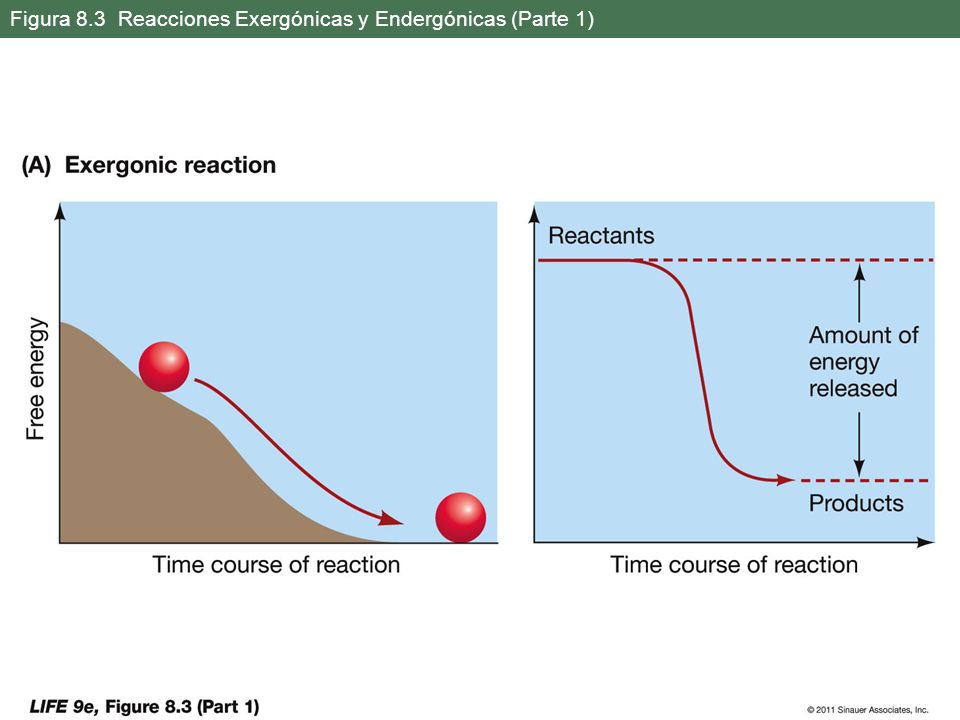 Figura 8.3 Reacciones Exergónicas y Endergónicas (Parte 1)

(A) Exergonic reaction

Free energy

Time course of reaction

Reactants

Amount of energy released

Products

Time course of reaction

LIFE 9e, Figure 8.3 (Part 1)

© 2011 Sinauer Associates, Inc.